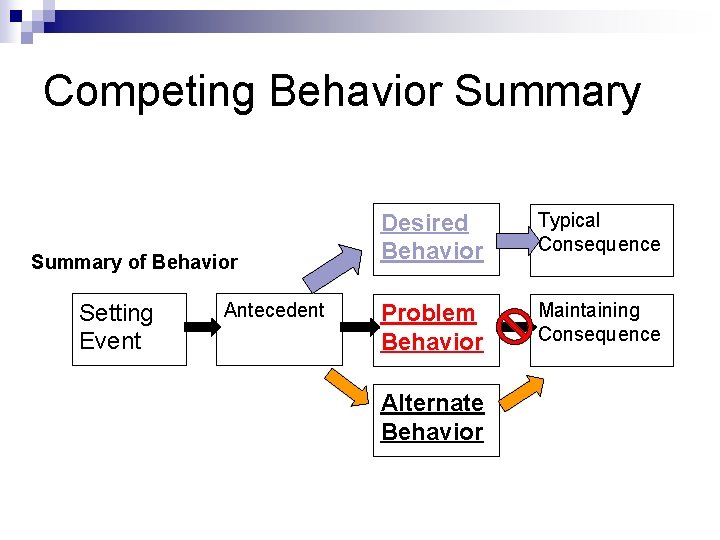 Competing Behavior Summary

Summary of Behavior

Setting Event

Antecedent

Desired Behavior

Typical Consequence

Problem Behavior

Maintaining Consequence

Alternate Behavior